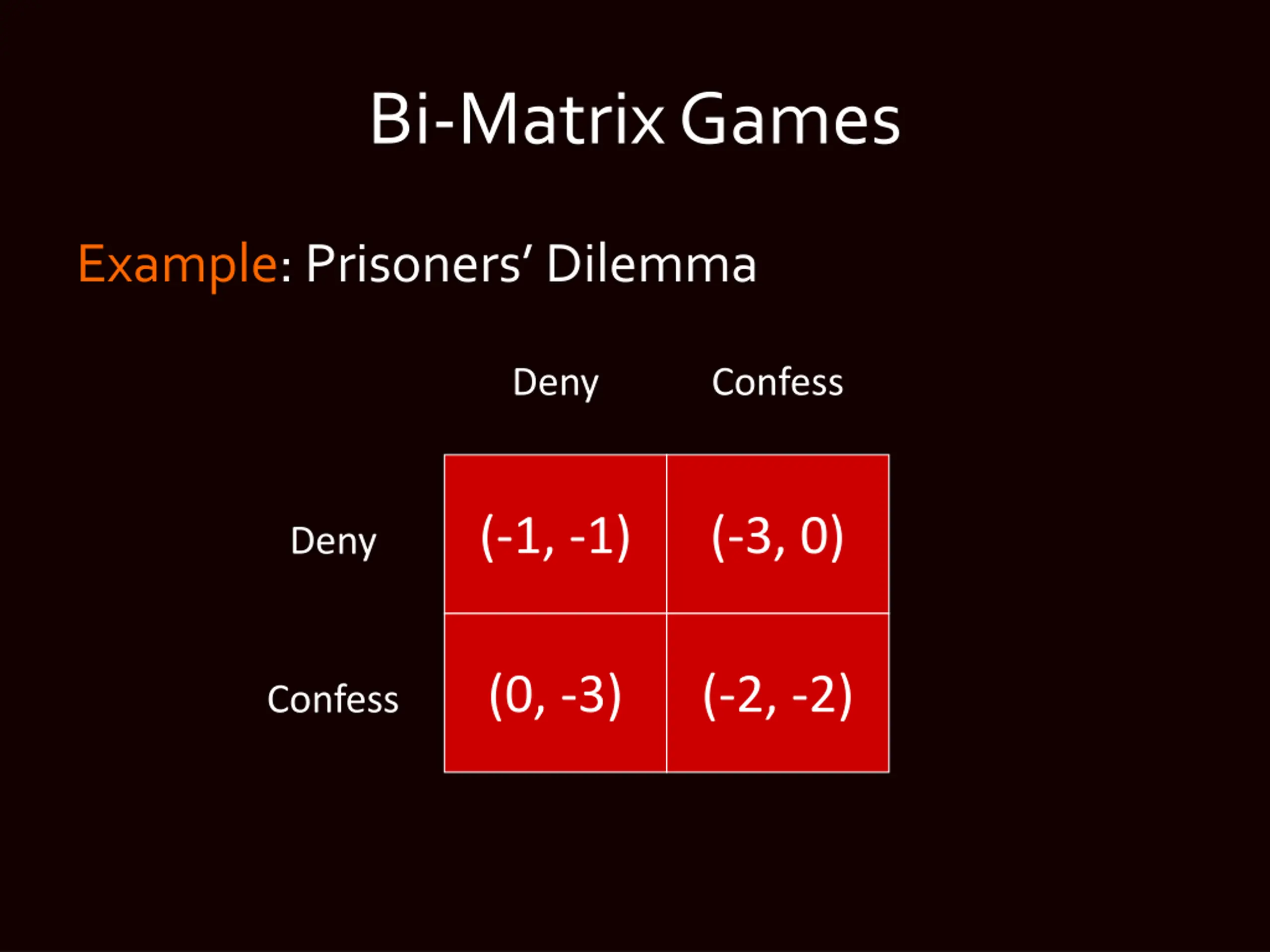 Bi-Matrix Games

Example: Prisoners' Dilemma

| | Deny | Confess |
|---|---|---|
| Deny | (-1, -1) | (-3, 0) |
| Confess | (0, -3) | (-2, -2) |